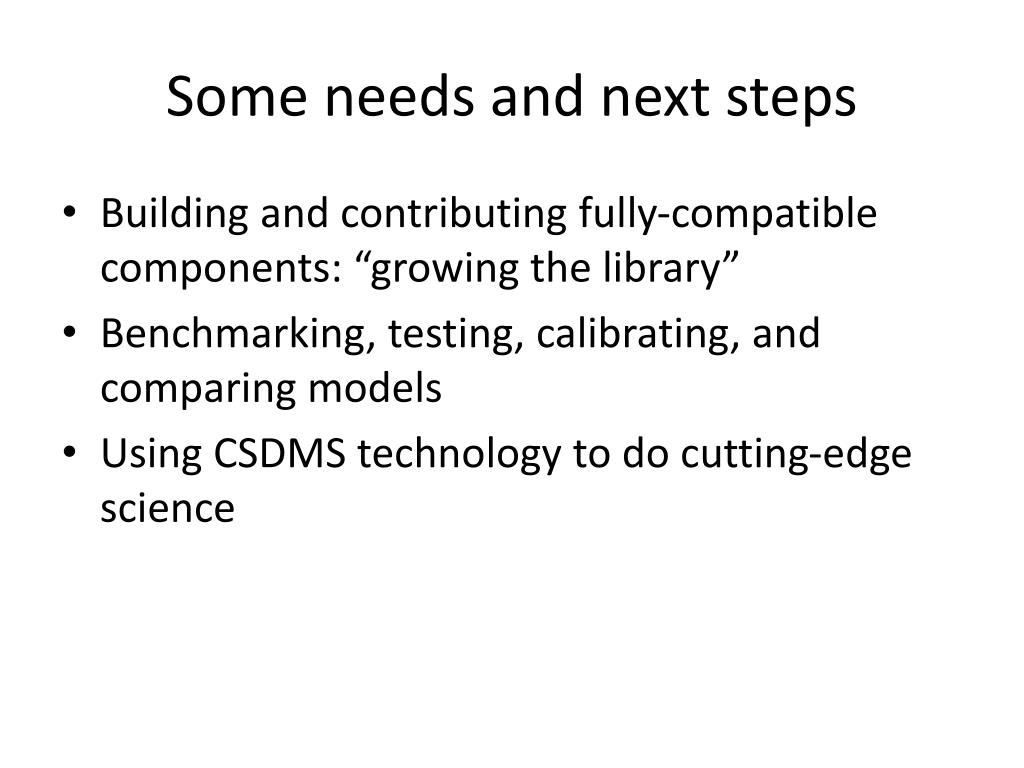 Some needs and next steps

• Building and contributing fully-compatible components: “growing the library”
• Benchmarking, testing, calibrating, and comparing models
• Using CSDMS technology to do cutting-edge science